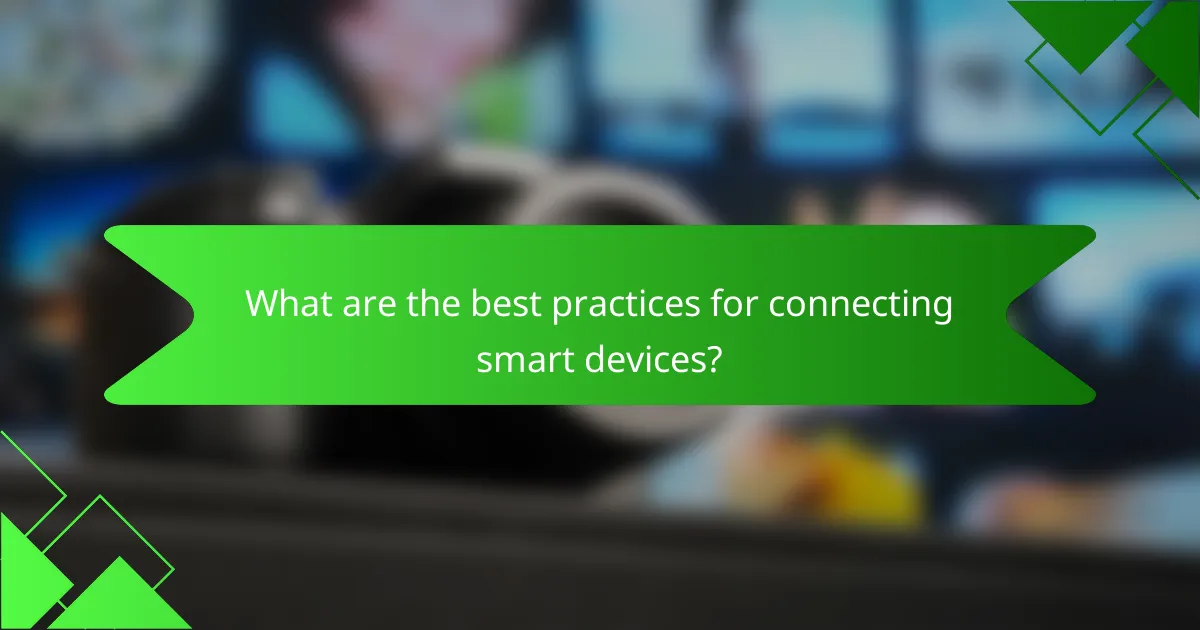 What are the best practices for connecting smart devices?